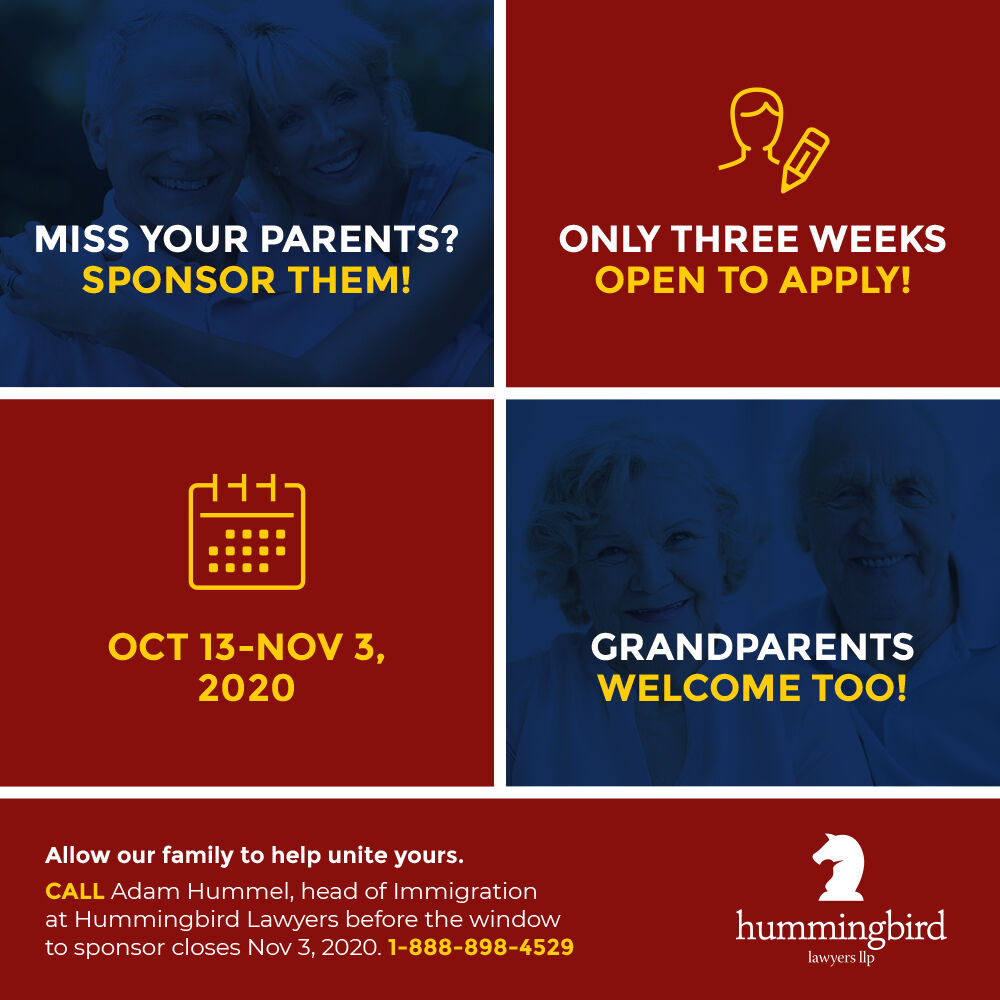 MISS YOUR PARENTS?
SPONSOR THEM!

ONLY THREE WEEKS
OPEN TO APPLY!

OCT 13-NOV 3, 2020

GRANDPARENTS
WELCOME TOO!

Allow our family to help unite yours.

CALL Adam Hummel, head of Immigration at Hummingbird Lawyers before the window to sponsor closes Nov 3, 2020. 1-888-898-4529

hummingbird
lawyers llp